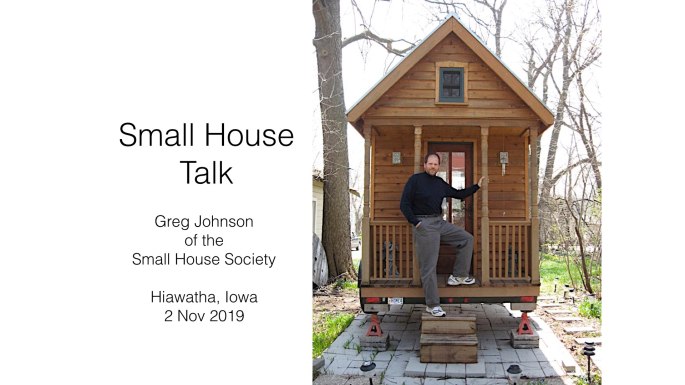 Small House Talk

Greg Johnson
of the
Small House Society

Hiawatha, Iowa
2 Nov 2019